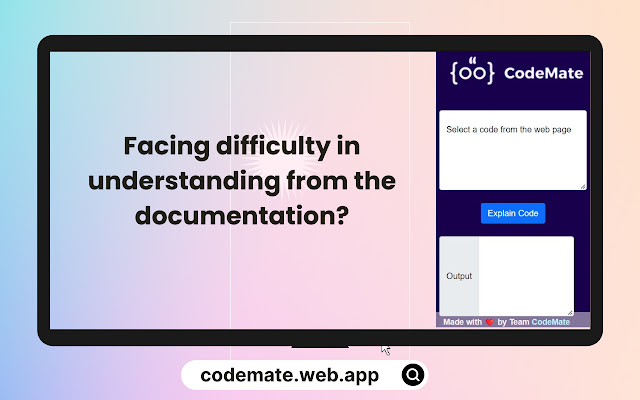 Facing difficulty in understanding from the documentation?

{ºº} CodeMate

Select a code from the web page

Explain Code

Output

Made with ❤ by Team CodeMate

codemate.web.app